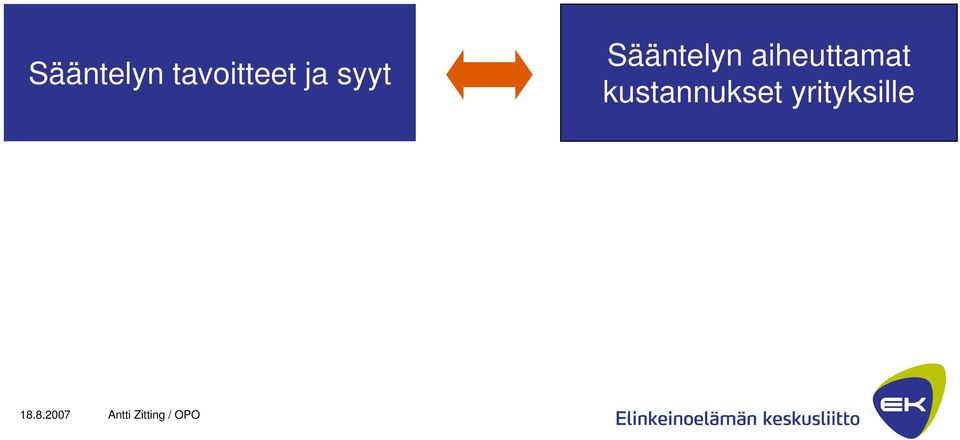 Sääntelyn tavoitteet ja syyt

Sääntelyn aiheuttamat kustannukset yrityksille

18.8.2007

Antti Zitting / OPO

Elinkeinoelämän keskusliitto

EK